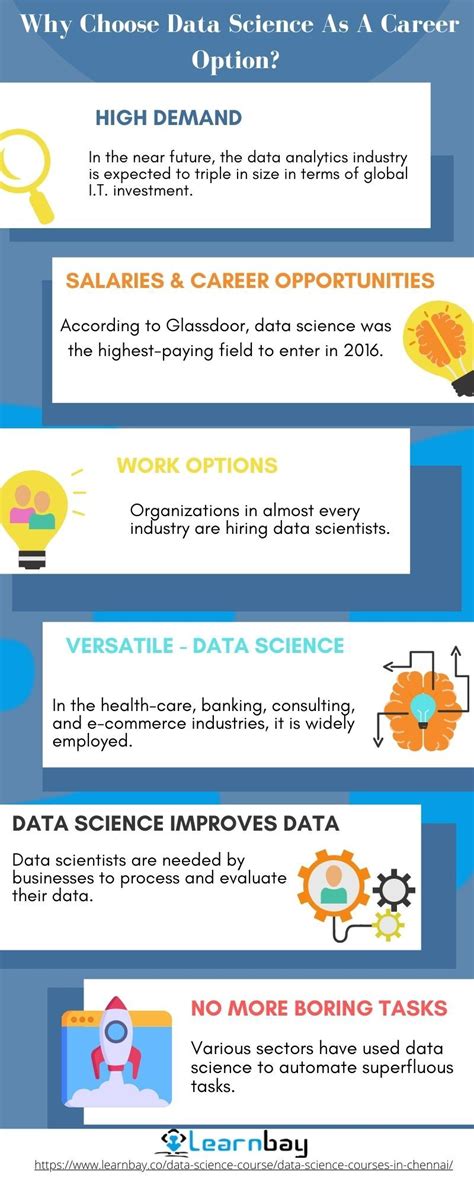 Why Choose Data Science As A Career Option?

HIGH DEMAND

In the near future, the data analytics industry is expected to triple in size in terms of global I.T. investment.

SALARIES & CAREER OPPORTUNITIES

According to Glassdoor, data science was the highest-paying field to enter in 2016.

WORK OPTIONS

Organizations in almost every industry are hiring data scientists.

VERSATILE - DATA SCIENCE

In the health-care, banking, consulting, and e-commerce industries, it is widely employed.

DATA SCIENCE IMPROVES DATA

Data scientists are needed by businesses to process and evaluate their data.

NO MORE BORING TASKS

Various sectors have used data science to automate superfluous tasks.

Learnbay

https://www.learnbay.co/data-science-course/data-science-courses-in-chennai/